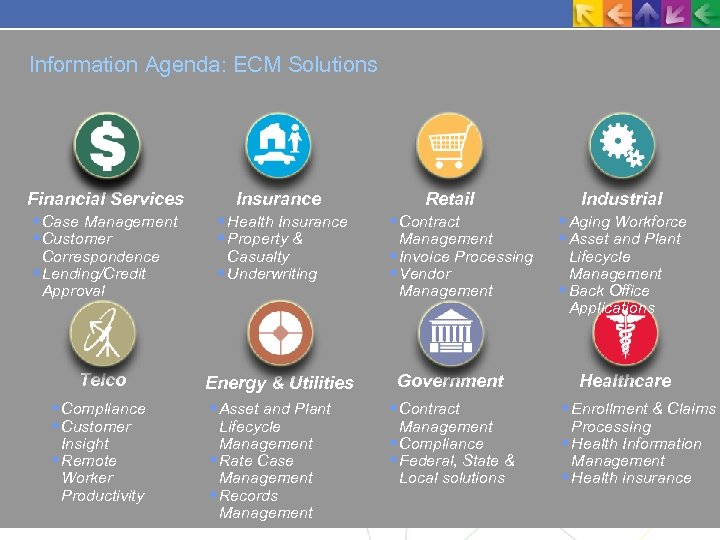 Information Agenda: ECM Solutions

Financial Services
- Case Management
- Customer Correspondence
- Lending/Credit Approval

Insurance
- Health Insurance
- Property & Casualty
- Underwriting

Retail
- Contract Management
- Invoice Processing
- Vendor Management

Industrial
- Aging Workforce
- Asset and Plant Lifecycle Management
- Back Office Applications

Telco
- Compliance
- Customer Insight
- Remote Worker Productivity

Energy & Utilities
- Asset and Plant Lifecycle Management
- Rate Case Management
- Records Management

Government
- Contract Management
- Compliance
- Federal, State & Local solutions

Healthcare
- Enrollment & Claims Processing
- Health Information Management
- Health insurance